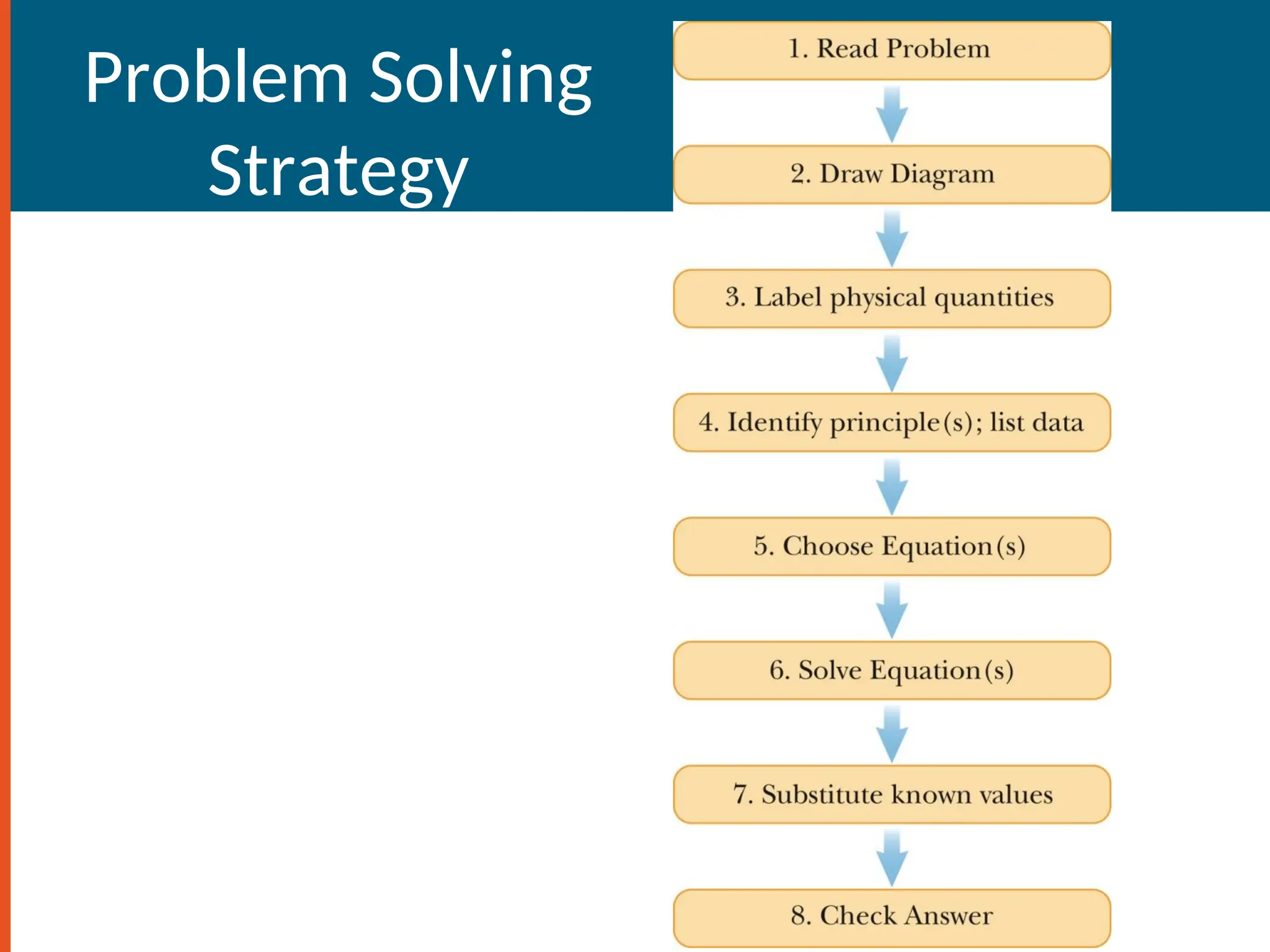 Problem Solving Strategy

1. Read Problem

2. Draw Diagram

3. Label physical quantities

4. Identify principle(s); list data

5. Choose Equation(s)

6. Solve Equation(s)

7. Substitute known values

8. Check Answer